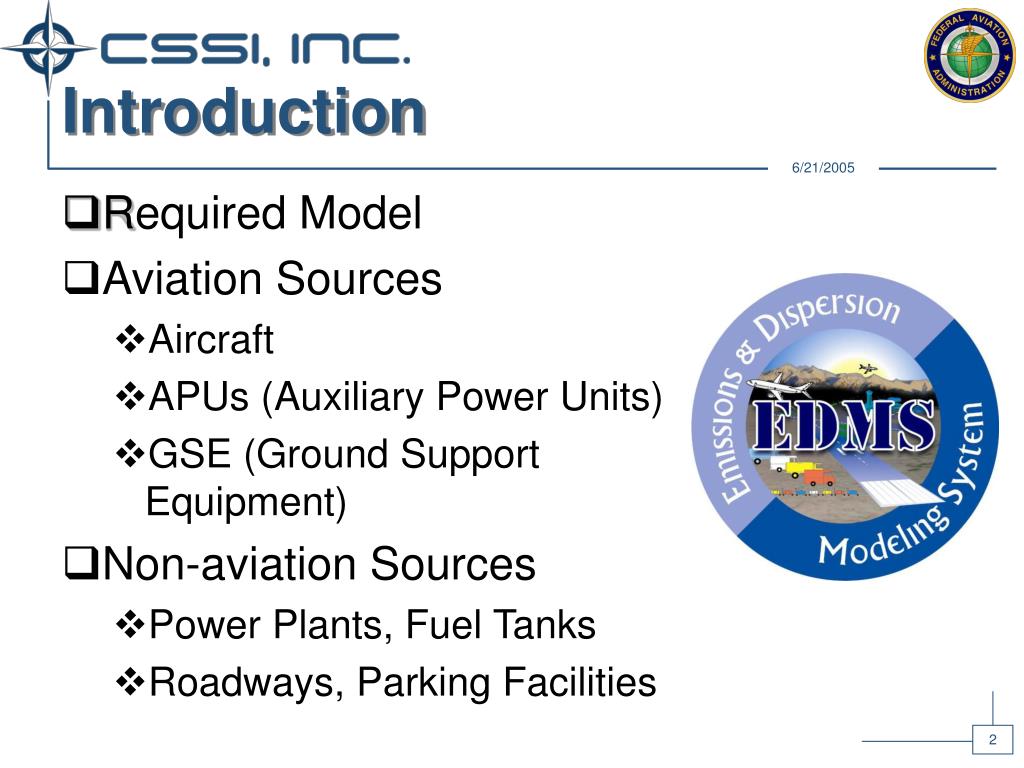 CSSI, INC.

FEDERAL AVIATION ADMINISTRATION

Introduction

6/21/2005

❑Required Model

❑Aviation Sources

❖Aircraft

❖APUs (Auxiliary Power Units)

❖GSE (Ground Support Equipment)

❑Non-aviation Sources

❖Power Plants, Fuel Tanks

❖Roadways, Parking Facilities

Emissions & Dispersion Modeling System

EDMS

2